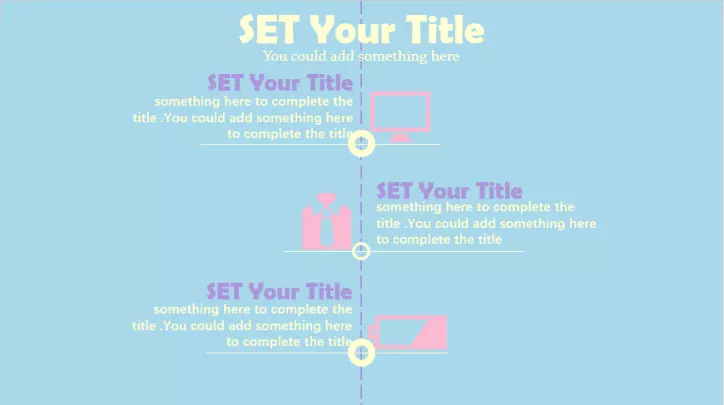 SET Your Title
You could add something here

SET Your Title
something here to complete the title .You could add something here to complete the title

SET Your Title
something here to complete the title .You could add something here to complete the title

SET Your Title
something here to complete the title .You could add something here to complete the title